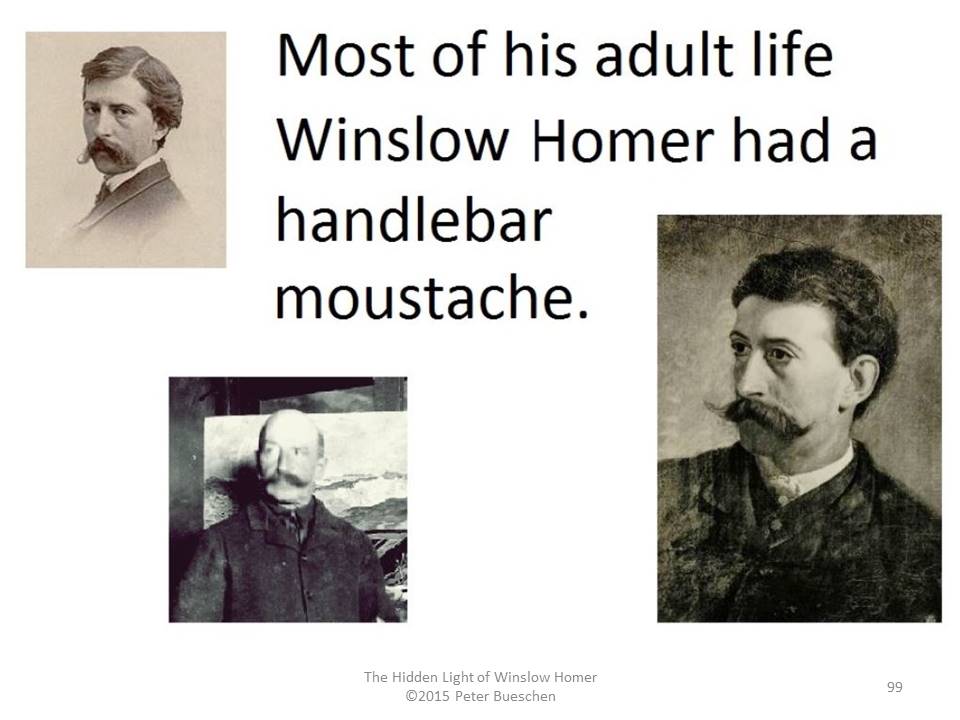 Most of his adult life Winslow Homer had a handlebar moustache.

The Hidden Light of Winslow Homer
©2015 Peter Bueschen

99